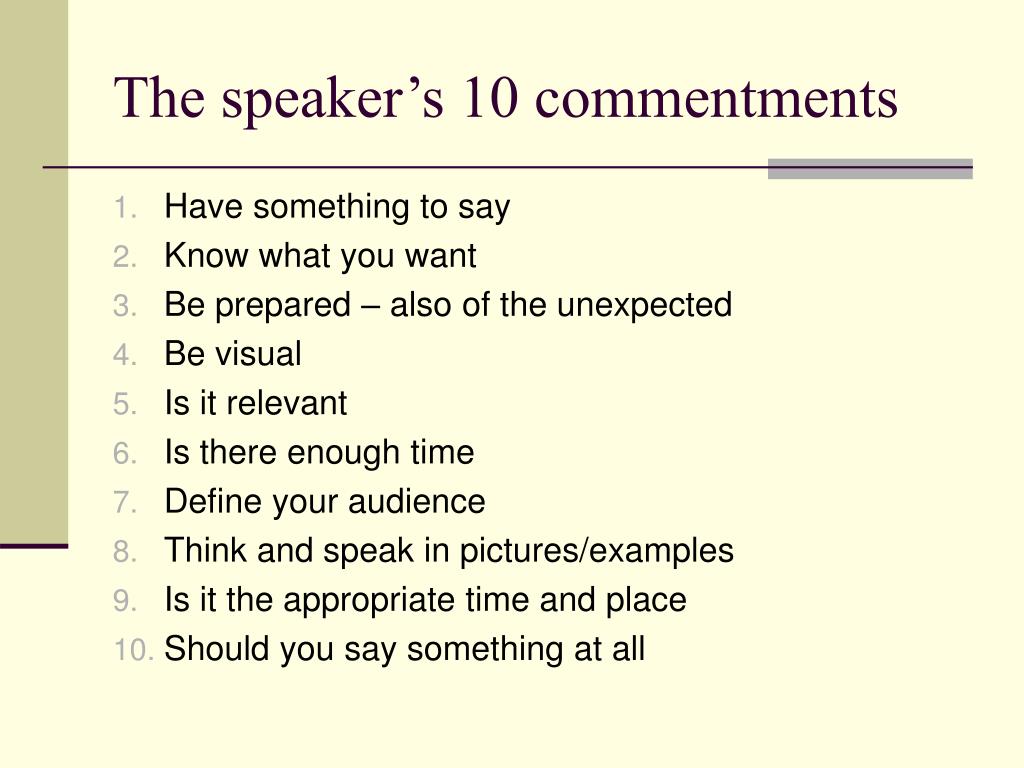 The speaker’s 10 commentments

1. Have something to say
2. Know what you want
3. Be prepared – also of the unexpected
4. Be visual
5. Is it relevant
6. Is there enough time
7. Define your audience
8. Think and speak in pictures/examples
9. Is it the appropriate time and place
10. Should you say something at all